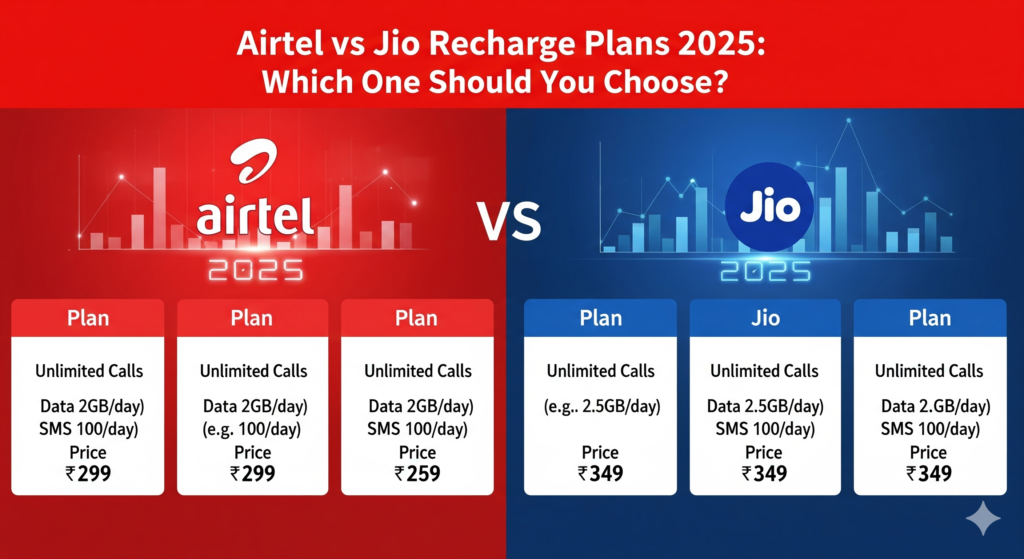 Airtel vs Jio Recharge Plans 2025:
Which One Should You Choose?

airtel
2025

VS

Jio
2025

Plan
Unlimited Calls
Data 2GB/day)
SMS 100/day)
Price
₹299

Plan
Unlimited Calls
Data 2GB/day)
(e.g. 100/day)
Price
₹299

Plan
Unlimited Calls
Data 2GB/day)
SMS 100/day)
Price
₹259

Plan
Unlimited Calls
(e.g.. 2.5GB/day)
Price
₹349

Jio
Unlimited Calls
Data 2.5GB/day)
SMS 100/day)
Price
₹349

Plan
Unlimited Calls
Data 2.GB/day)
SMS 100/day)
Price
₹349